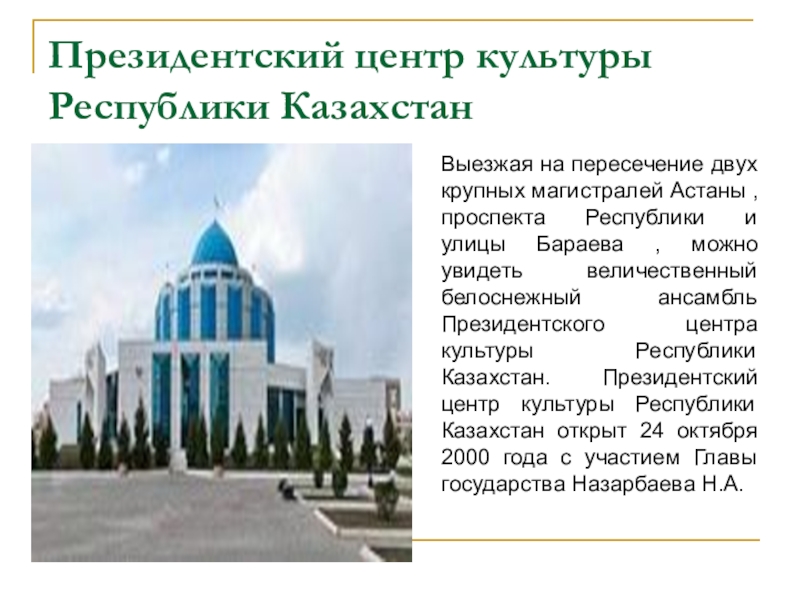 Президентский центр культуры Республики Казахстан

Выезжая на пересечение двух крупных магистралей Астаны , проспекта Республики и улицы Бараева , можно увидеть величественный белоснежный ансамбль Президентского центра культуры Республики Казахстан. Президентский центр культуры Республики Казахстан открыт 24 октября 2000 года с участием Главы государства Назарбаева Н.А.